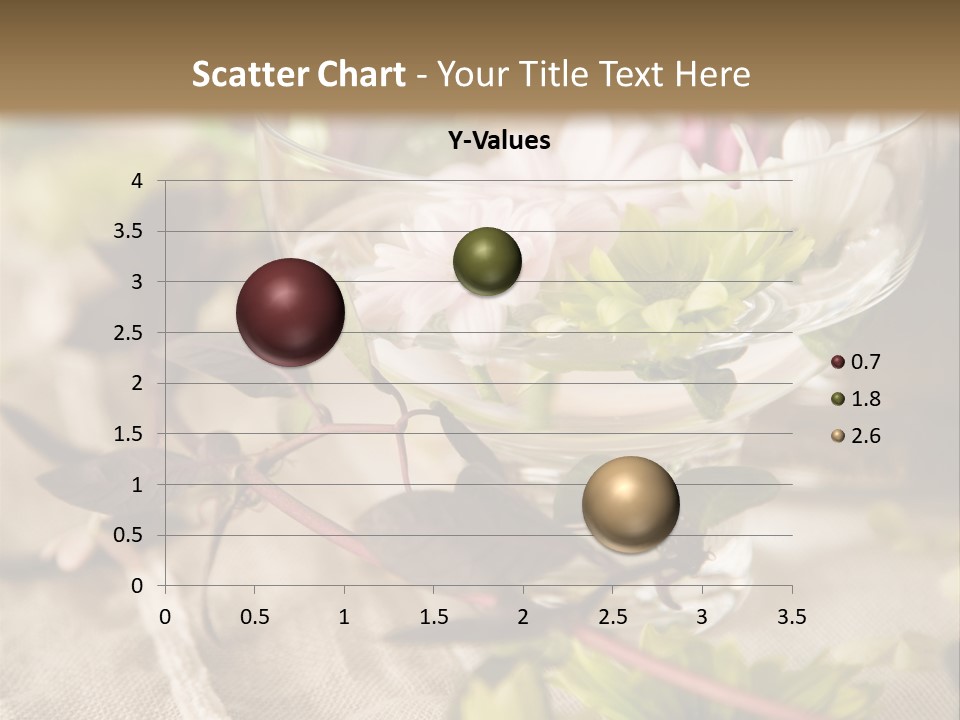 Scatter Chart - Your Title Text Here

Y-Values

4
3.5
3
2.5
2
1.5
1
0.5
0

0 0.5 1 1.5 2 2.5 3 3.5

0.7
1.8
2.6